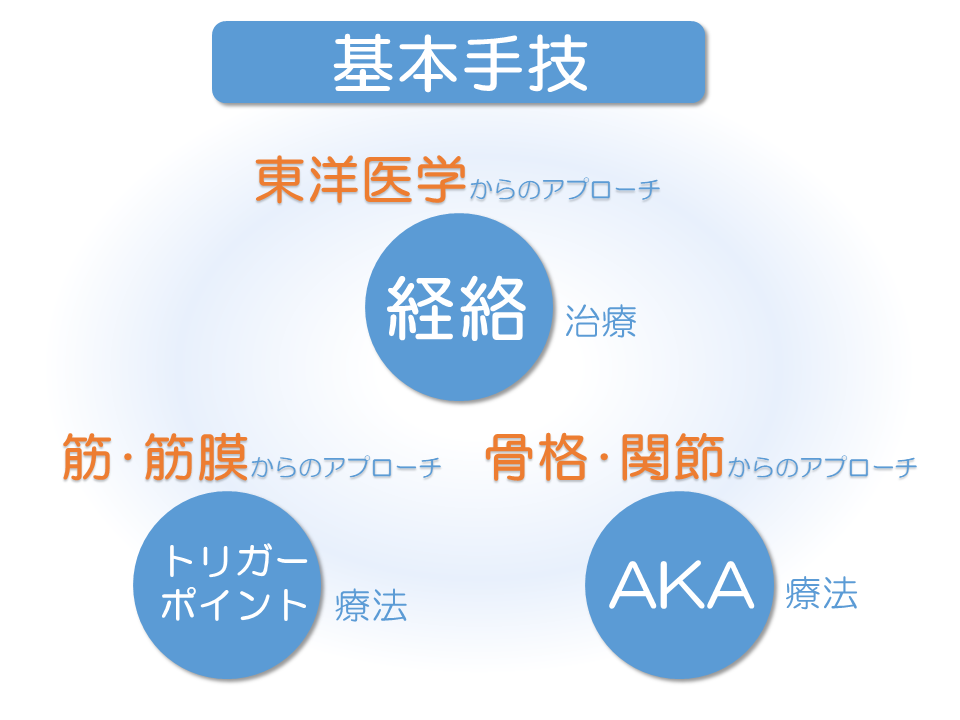 基本手技

東洋医学からのアプローチ

経絡 治療

筋・筋膜からのアプローチ

トリガーポイント 療法

骨格・関節からのアプローチ

AKA 療法